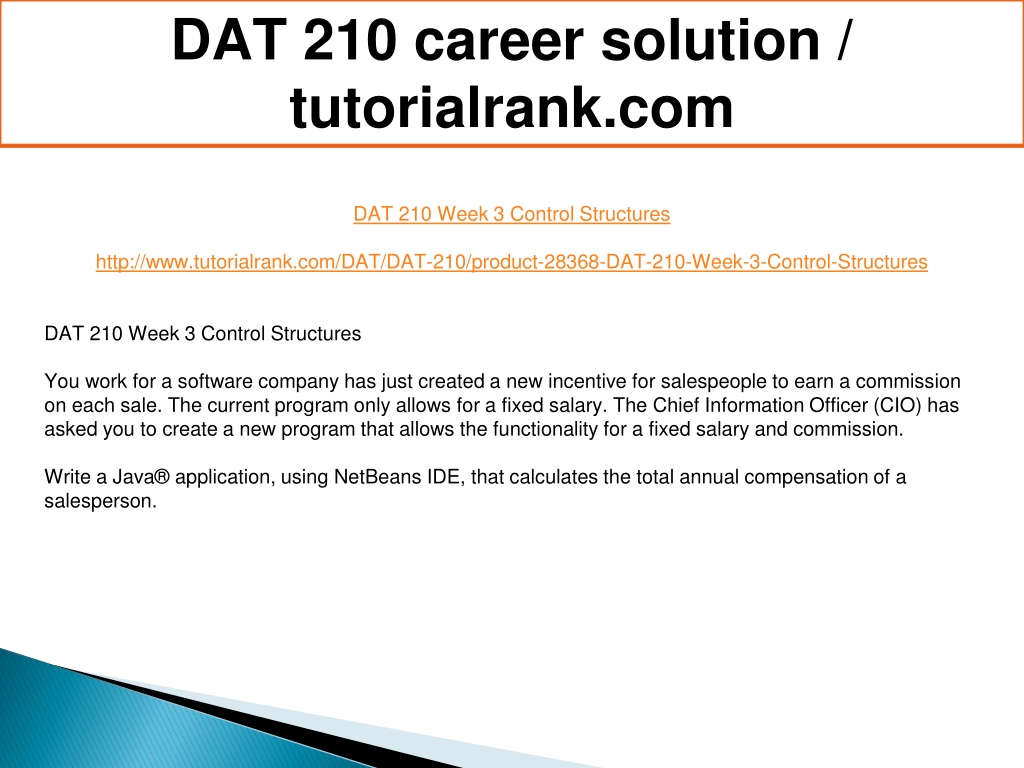 DAT 210 career solution / tutorialrank.com

DAT 210 Week 3 Control Structures

http://www.tutorialrank.com/DAT/DAT-210/product-28368-DAT-210-Week-3-Control-Structures

DAT 210 Week 3 Control Structures

You work for a software company has just created a new incentive for salespeople to earn a commission on each sale. The current program only allows for a fixed salary. The Chief Information Officer (CIO) has asked you to create a new program that allows the functionality for a fixed salary and commission.

Write a Java® application, using NetBeans IDE, that calculates the total annual compensation of a salesperson.